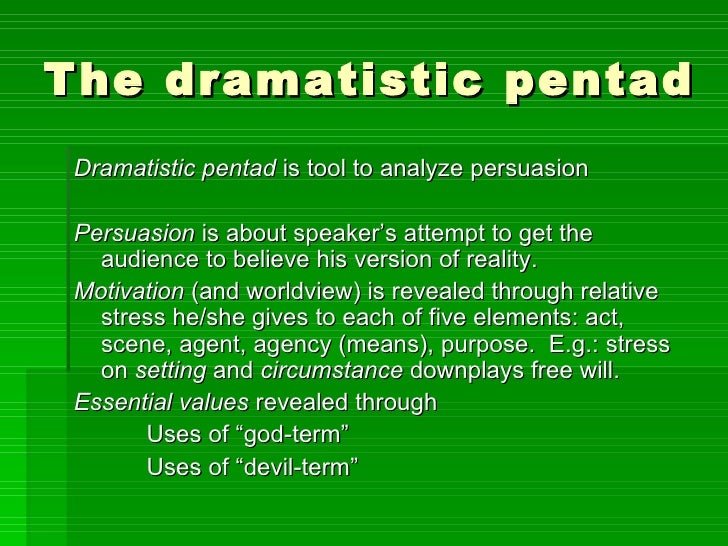 The dramatistic pentad

Dramatistic pentad is tool to analyze persuasion

Persuasion is about speaker’s attempt to get the audience to believe his version of reality.

Motivation (and worldview) is revealed through relative stress he/she gives to each of five elements: act, scene, agent, agency (means), purpose. E.g.: stress on setting and circumstance downplays free will.

Essential values revealed through

Uses of “god-term”

Uses of “devil-term”